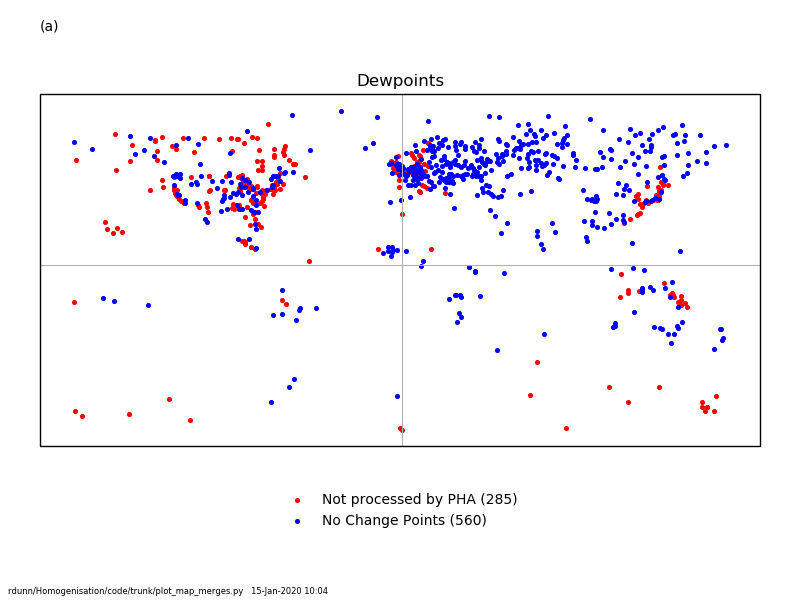 (a)

Dewpoints

Not processed by PHA (285)
No Change Points (560)

rdunn/Homogenisation/code/trunk/plot_map_merges.py 15-Jan-2020 10:04